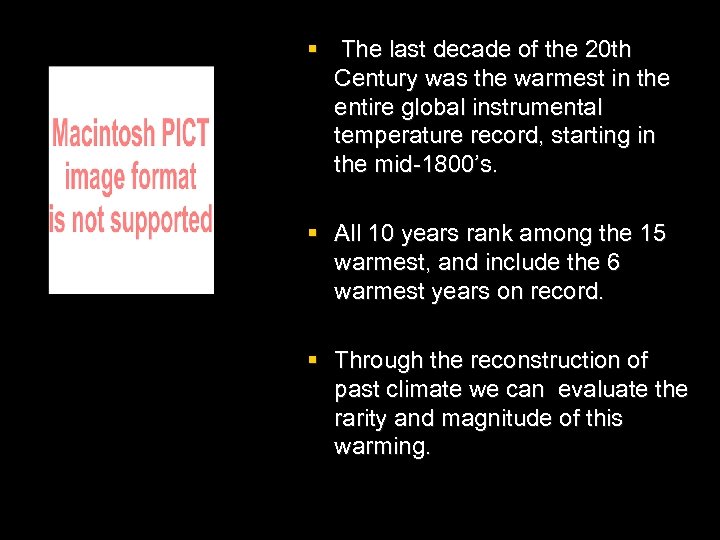 Macintosh PICT image format is not supported

▪ The last decade of the 20th Century was the warmest in the entire global instrumental temperature record, starting in the mid-1800's.

▪ All 10 years rank among the 15 warmest, and include the 6 warmest years on record.

▪ Through the reconstruction of past climate we can evaluate the rarity and magnitude of this warming.